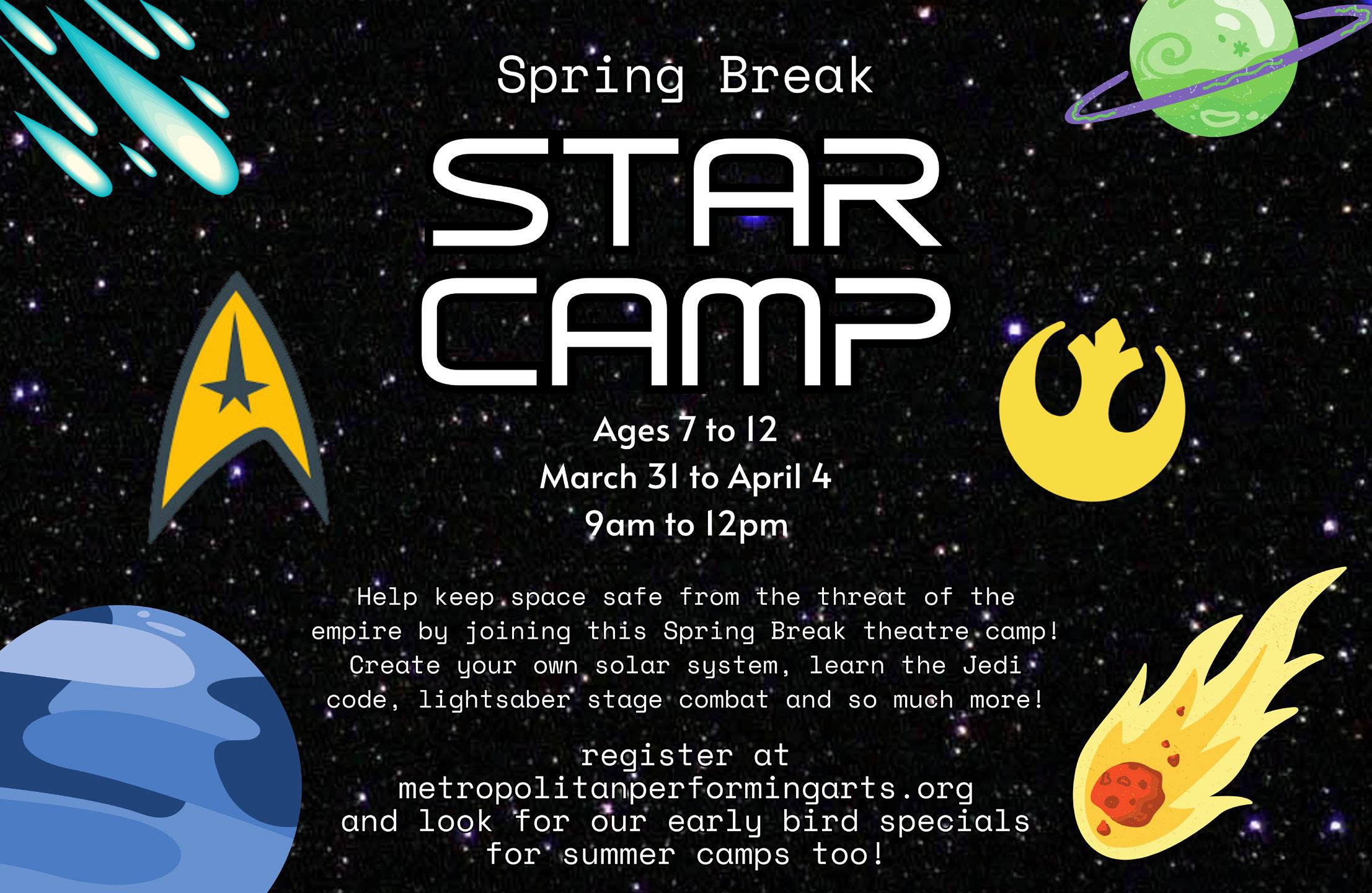 Spring Break

STAR CAMP

Ages 7 to 12
March 31 to April 4
9am to 12pm

Help keep space safe from the threat of the empire by joining this Spring Break theatre camp! Create your own solar system, learn the Jedi code, lightsaber stage combat and so much more!

register at metropolitanperformingarts.org and look for our early bird specials for summer camps too!